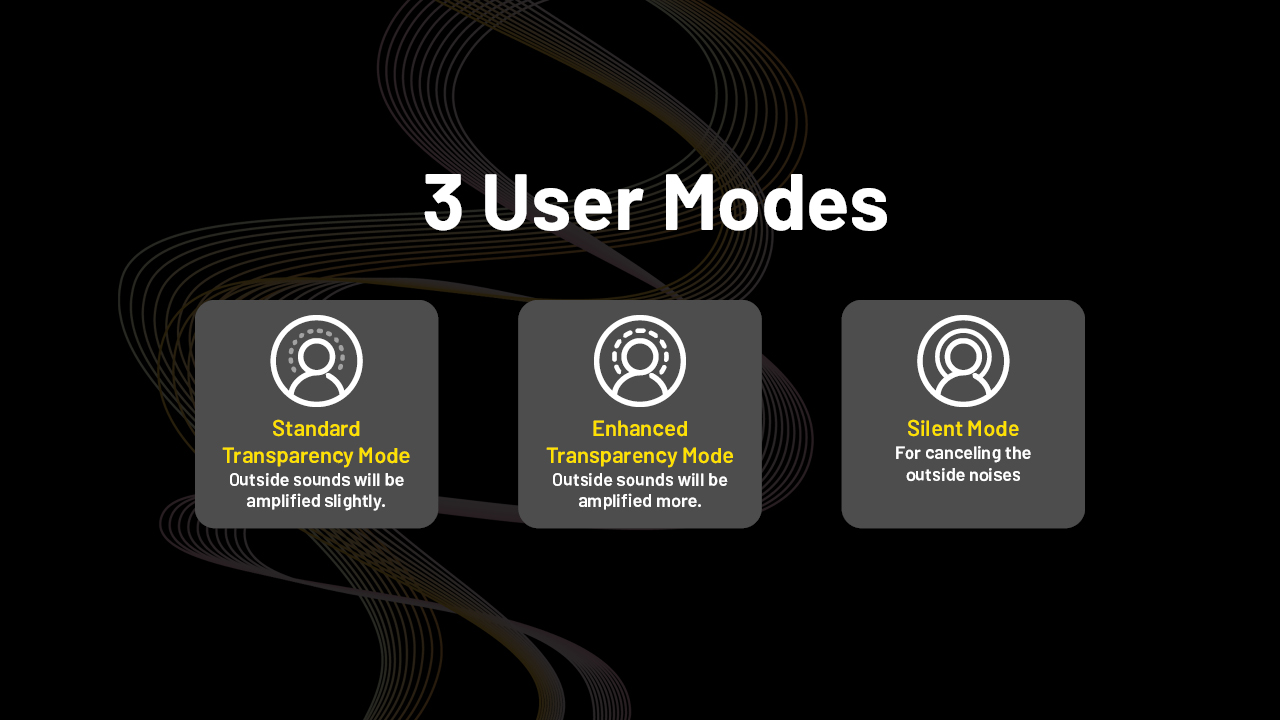 3 User Modes

Standard Transparency Mode
Outside sounds will be amplified slightly.

Enhanced Transparency Mode
Outside sounds will be amplified more.

Silent Mode
For canceling the outside noises